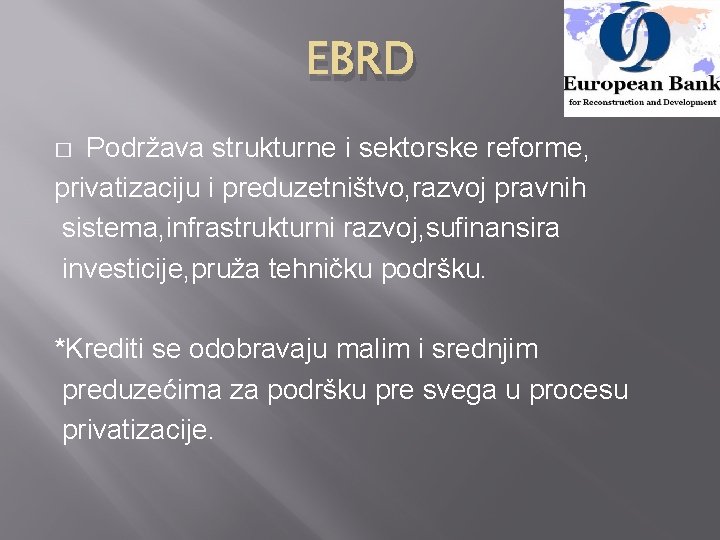 EBRD

European Bank
for Reconstruction and Development

□ Podržava strukturne i sektorske reforme, privatizaciju i preduzetništvo,razvoj pravnih sistema,infrastrukturni razvoj,sufinansira investicije,pruža tehničku podršku.

*Krediti se odobravaju malim i srednjim preduzećima za podršku pre svega u procesu privatizacije.